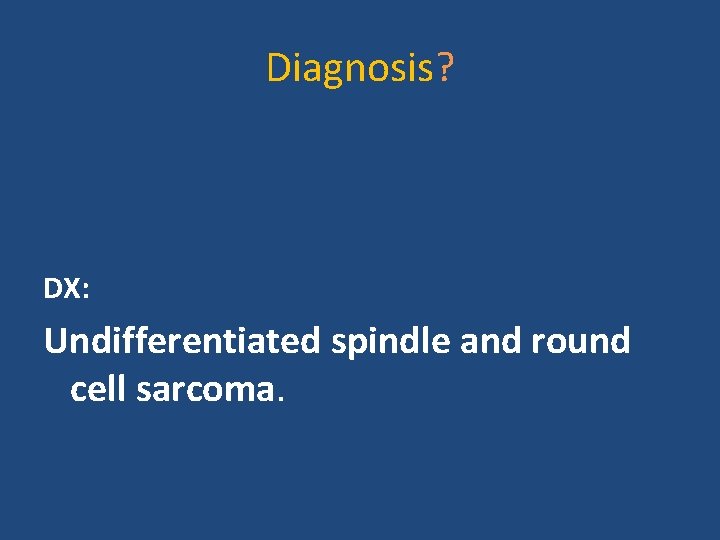 Diagnosis?

DX:

Undifferentiated spindle and round cell sarcoma.